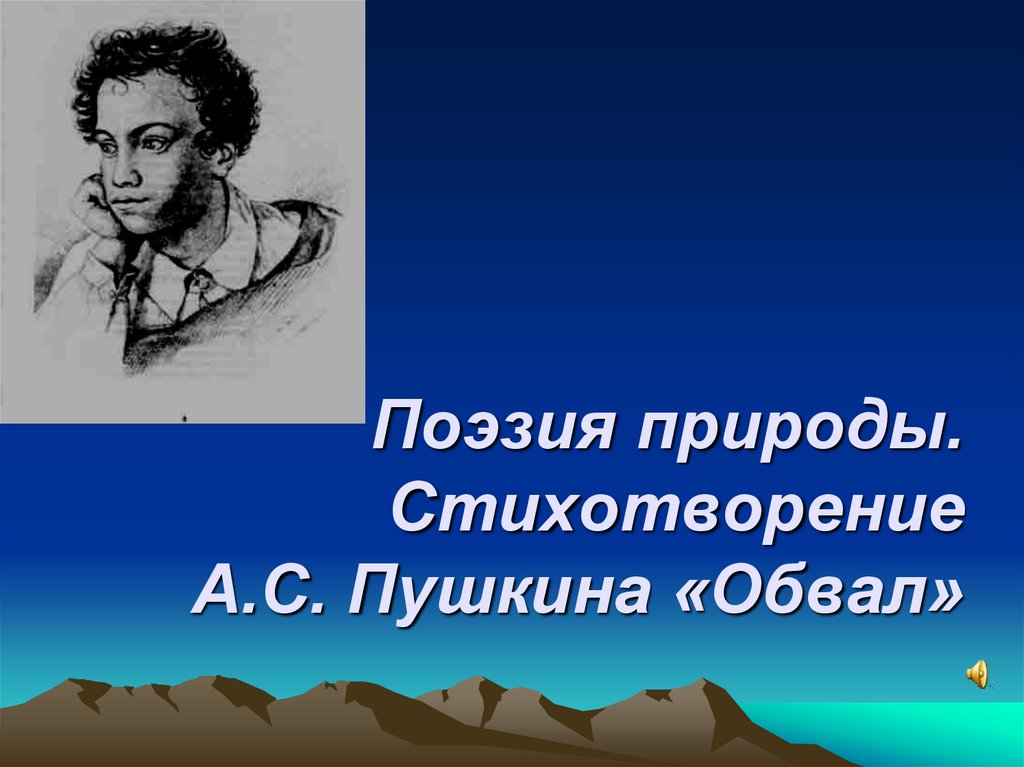 Поэзия природы. Стихотворение А.С. Пушкина «Обвал»